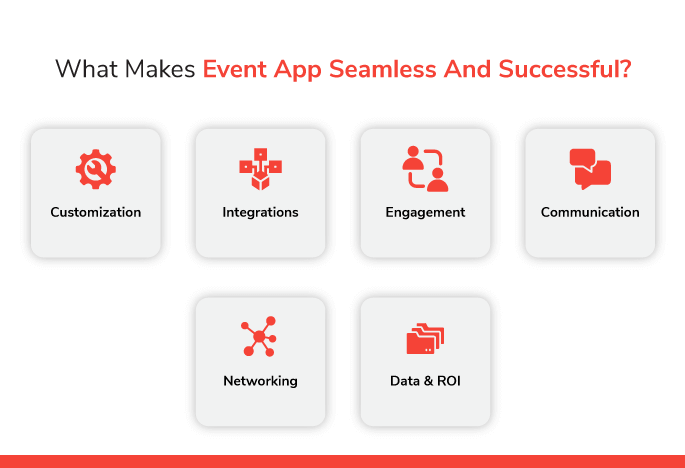 What Makes Event App Seamless And Successful?

Customization

Integrations

Engagement

Communication

Networking

Data & ROI